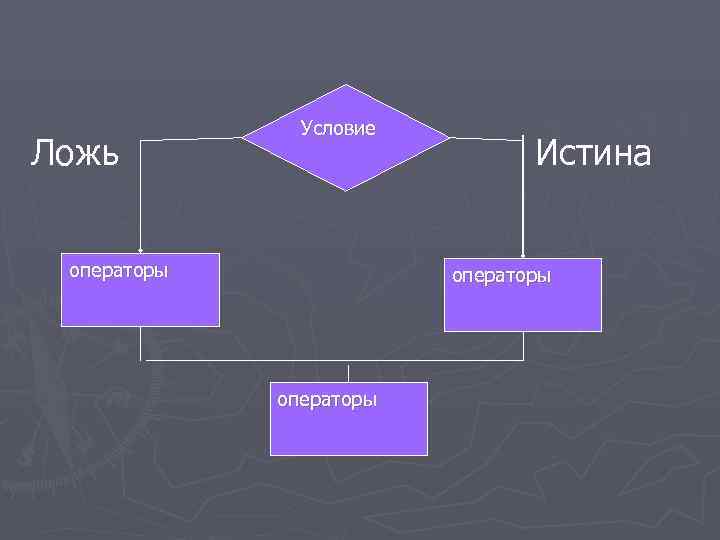 Условие

Ложь

Истина

операторы

операторы

операторы